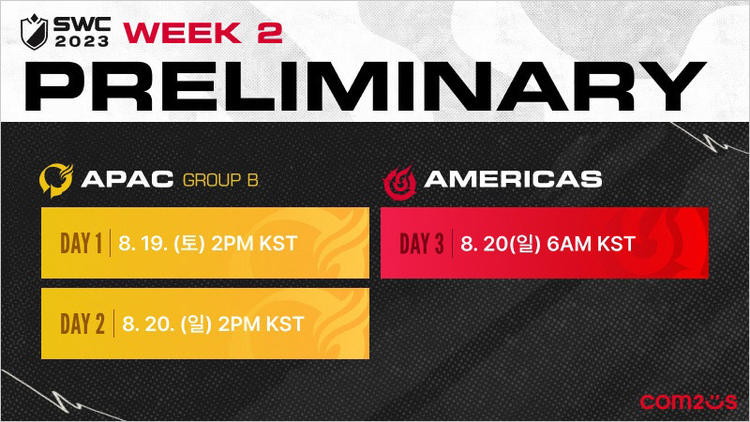 SWC 2023 WEEK 2

PRELIMINARY

APAC GROUP B

DAY 1 | 8. 19. (토) 2PM KST

DAY 2 | 8. 20. (일) 2PM KST

AMERICAS

DAY 3 | 8. 20(일) 6AM KST

com2us